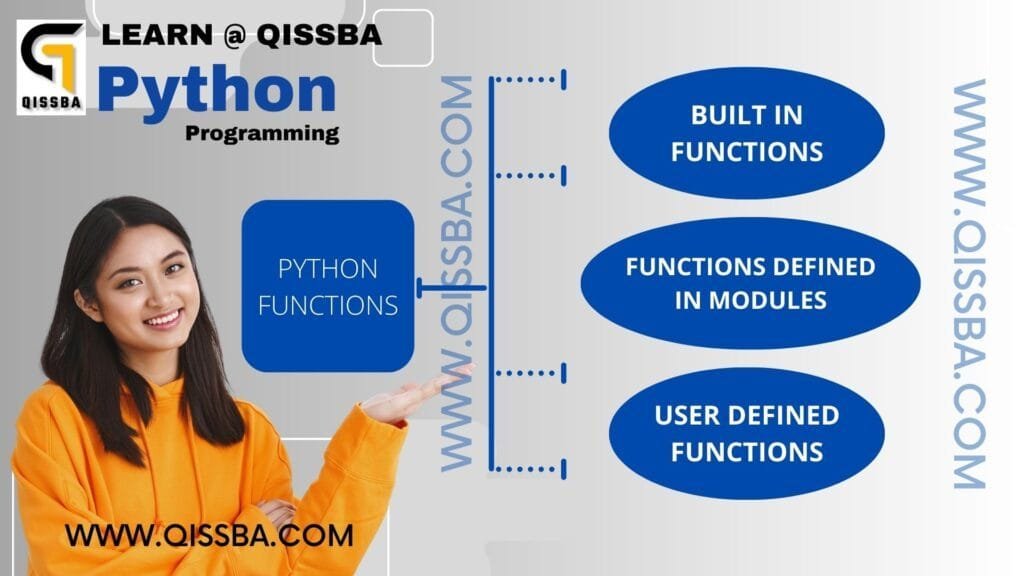 QISSBA

LEARN @ QISSBA

Python

Programming

PYTHON FUNCTIONS

WWW.QISSBA.COM

BUILT IN FUNCTIONS

FUNCTIONS DEFINED IN MODULES

USER DEFINED FUNCTIONS

WWW.QISSBA.COM

WWW.QISSBA.COM